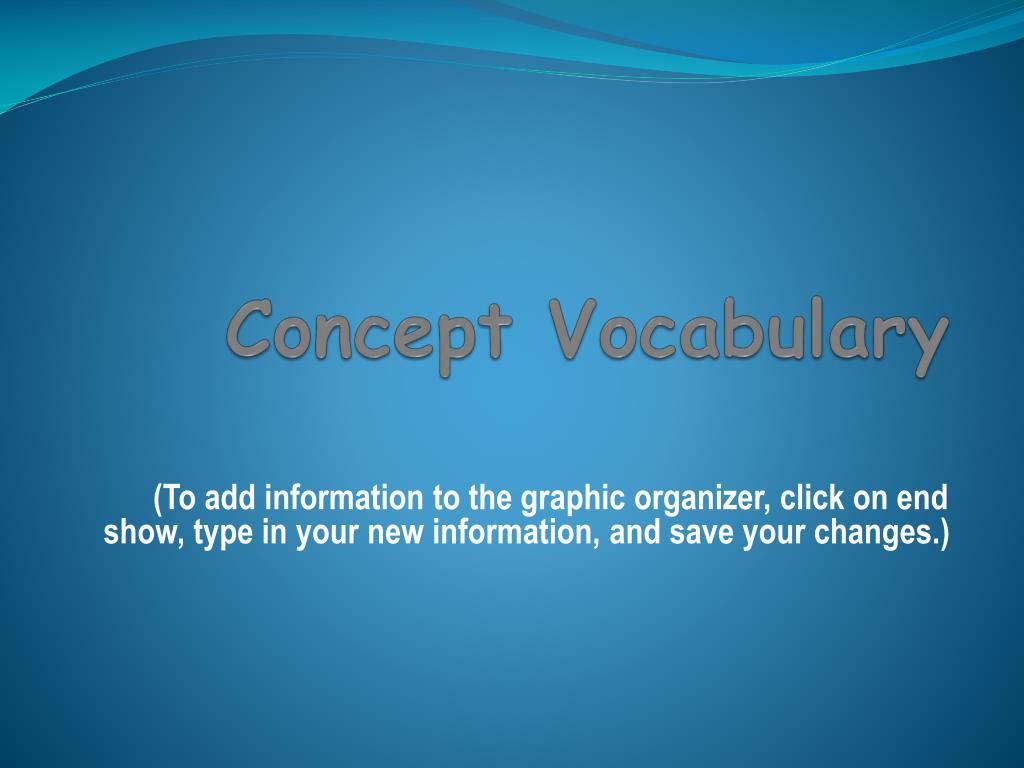 Concept Vocabulary

(To add information to the graphic organizer, click on end show, type in your new information, and save your changes.)